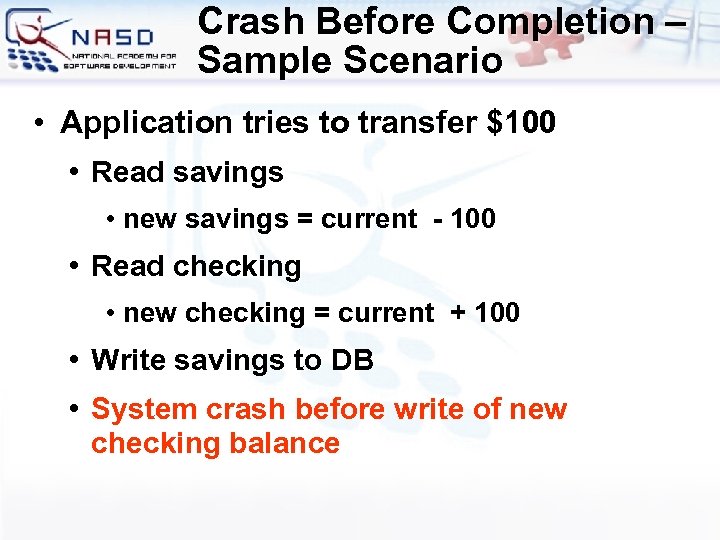 NASD
NATIONAL ACADEMY FOR SOFTWARE DEVELOPMENT

Crash Before Completion – Sample Scenario

• Application tries to transfer \$100
  • Read savings
    • new savings = current - 100
  • Read checking
    • new checking = current + 100
  • Write savings to DB
  • System crash before write of new checking balance